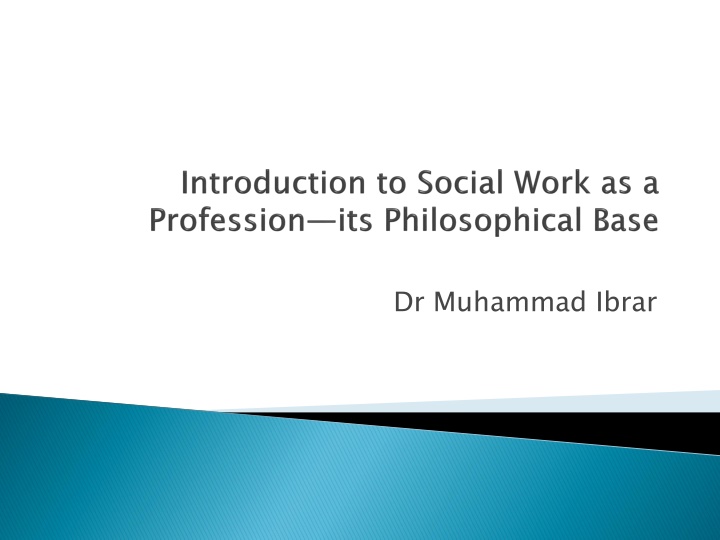 Introduction to Social Work as a Profession—its Philosophical Base

Dr Muhammad Ibrar